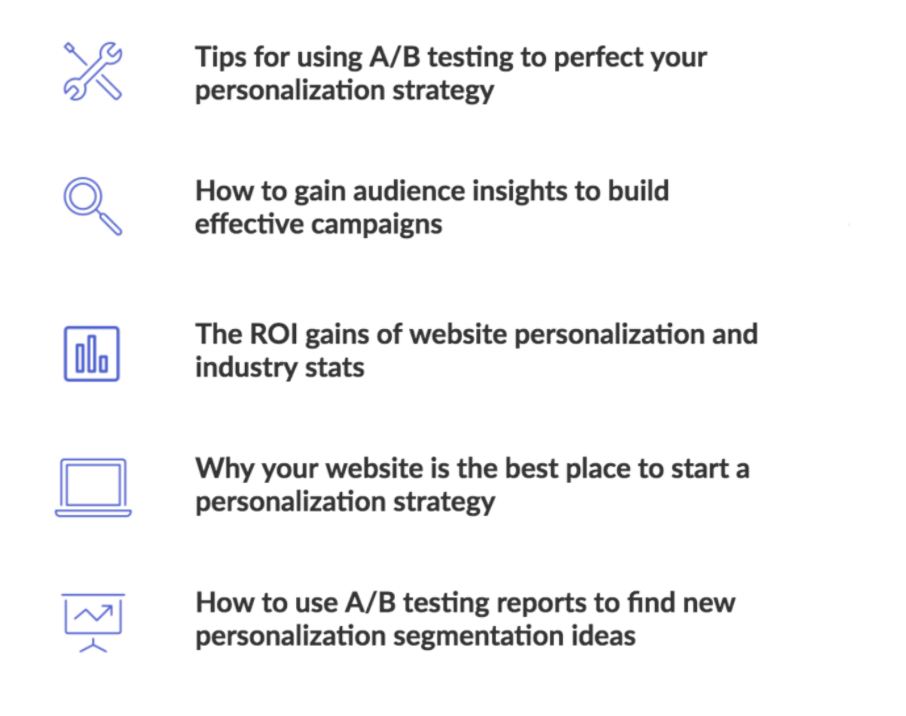 Tips for using A/B testing to perfect your personalization strategy

How to gain audience insights to build effective campaigns

The ROI gains of website personalization and industry stats

Why your website is the best place to start a personalization strategy

How to use A/B testing reports to find new personalization segmentation ideas